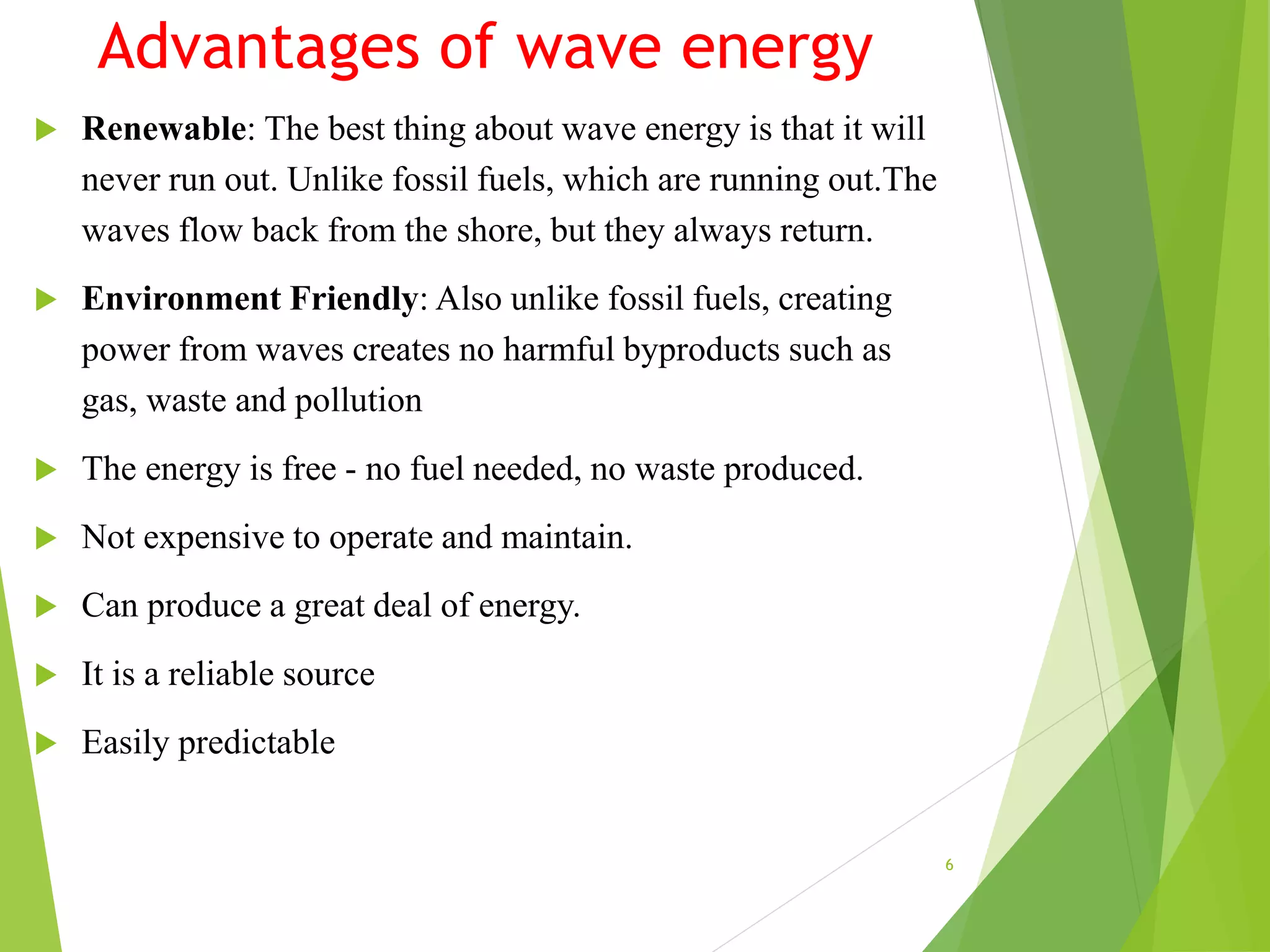 Advantages of wave energy

Renewable: The best thing about wave energy is that it will never run out. Unlike fossil fuels, which are running out.The waves flow back from the shore, but they always return.

Environment Friendly: Also unlike fossil fuels, creating power from waves creates no harmful byproducts such as gas, waste and pollution

The energy is free - no fuel needed, no waste produced.

Not expensive to operate and maintain.

Can produce a great deal of energy.

It is a reliable source

Easily predictable

6